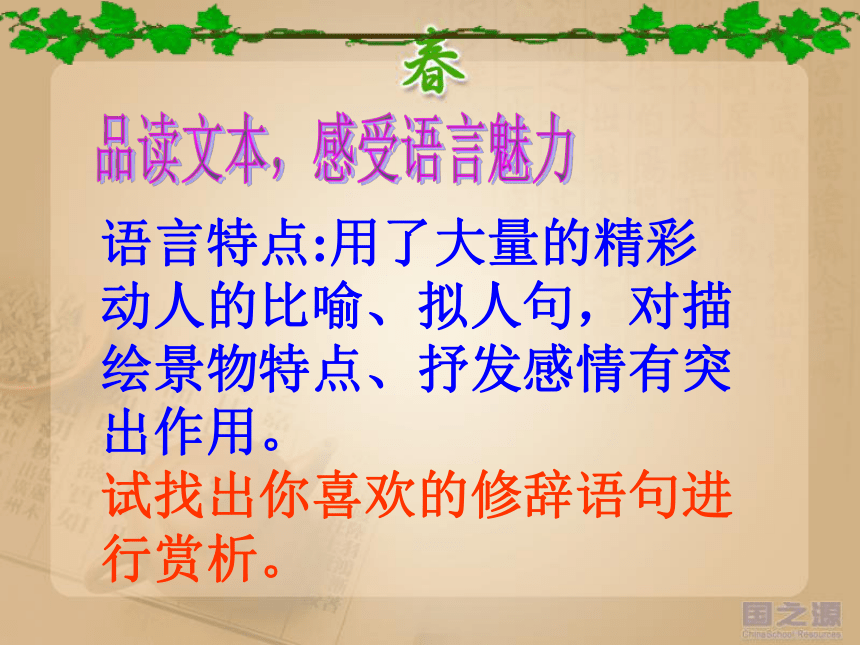 春

品读文本，感受语言魅力

语言特点:用了大量的精彩动人的比喻、拟人句，对描绘景物特点、抒发感情有突出作用。

试找出你喜欢的修辞语句进行赏析。

国之源
ChinaSchool Resources